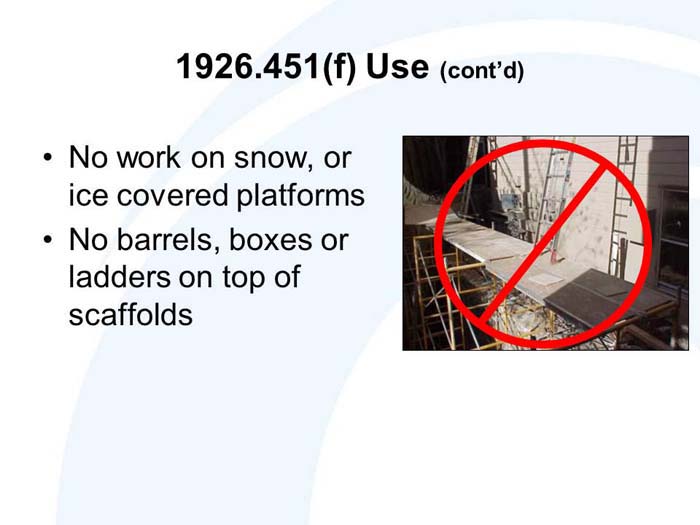 1926.451(f) Use (cont'd)

• No work on snow, or ice covered platforms
• No barrels, boxes or ladders on top of scaffolds